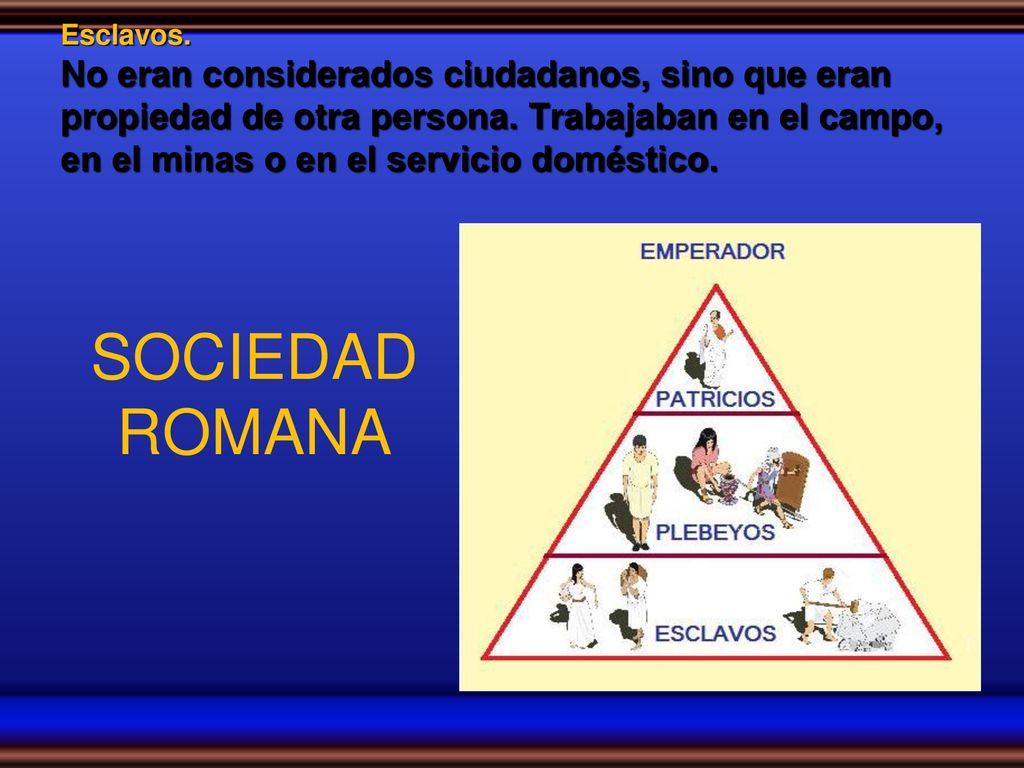 Esclavos.
No eran considerados ciudadanos, sino que eran propiedad de otra persona. Trabajaban en el campo, en el minas o en el servicio doméstico.

SOCIEDAD ROMANA

EMPERADOR
PATRICIOS
PLEBEYOS
ESCLAVOS